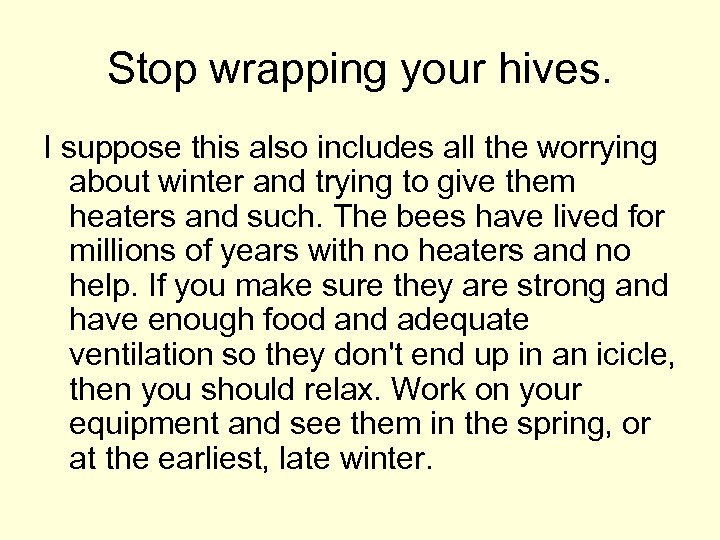 Stop wrapping your hives.

I suppose this also includes all the worrying about winter and trying to give them heaters and such. The bees have lived for millions of years with no heaters and no help. If you make sure they are strong and have enough food and adequate ventilation so they don't end up in an icicle, then you should relax. Work on your equipment and see them in the spring, or at the earliest, late winter.